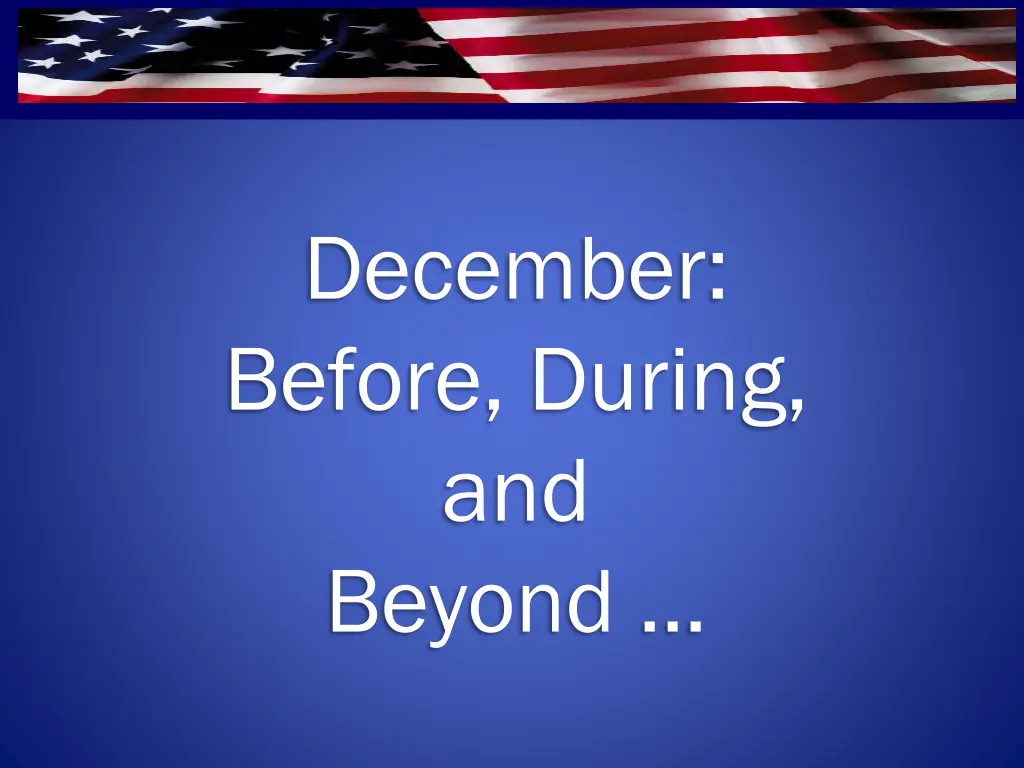 December:
Before, During,
and
Beyond …